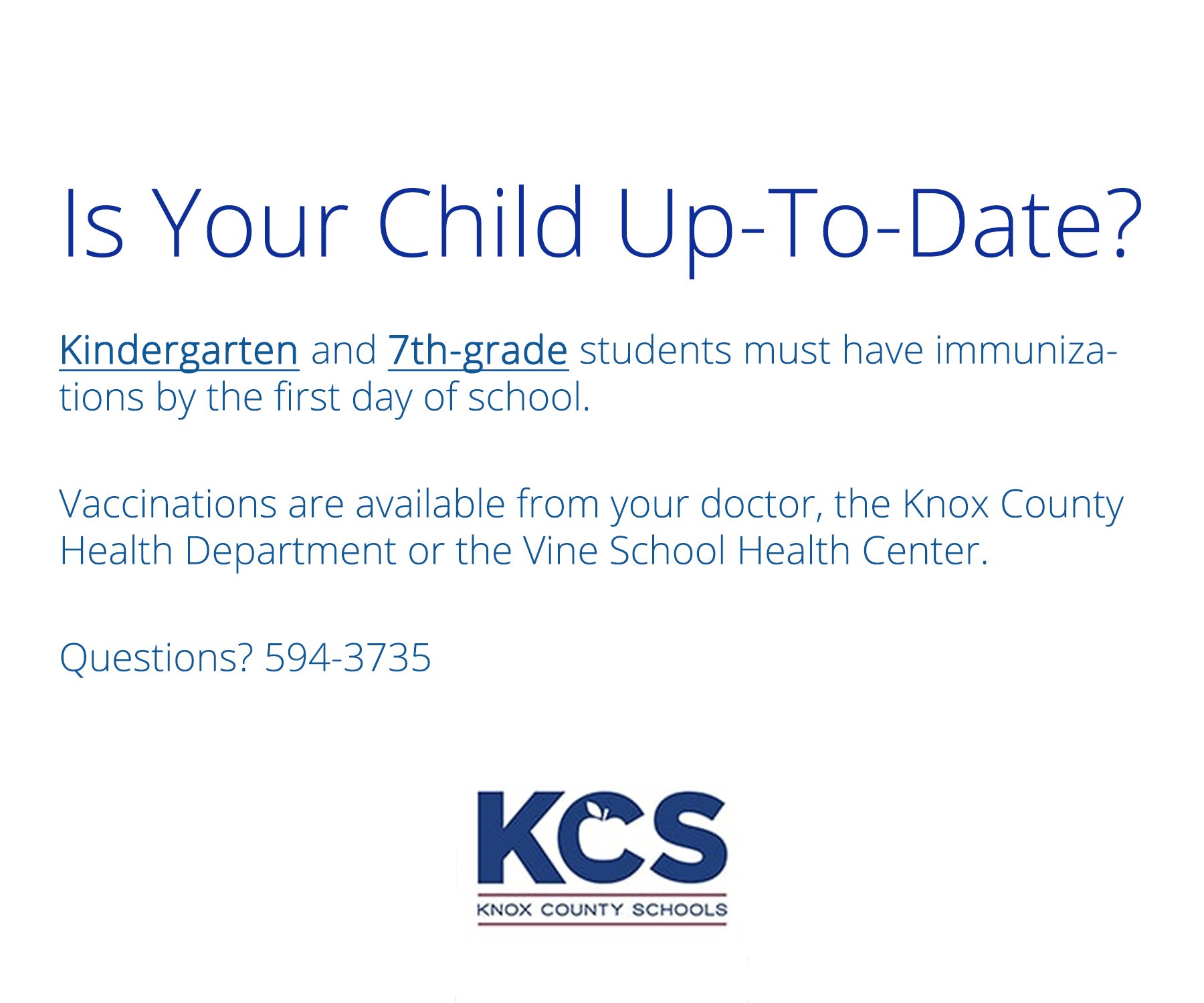 Is Your Child Up-To-Date?

Kindergarten and 7th-grade students must have immunizations by the first day of school.

Vaccinations are available from your doctor, the Knox County Health Department or the Vine School Health Center.

Questions? 594-3735

KCS
KNOX COUNTY SCHOOLS